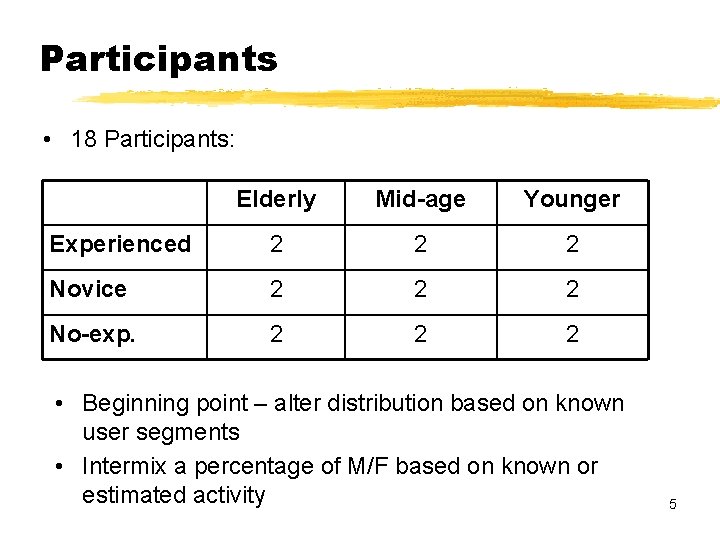 Participants

• 18 Participants:

| | Elderly | Mid-age | Younger |
|---|---|---|---|
| Experienced | 2 | 2 | 2 |
| Novice | 2 | 2 | 2 |
| No-exp. | 2 | 2 | 2 |

• Beginning point – alter distribution based on known user segments

• Intermix a percentage of M/F based on known or estimated activity

5